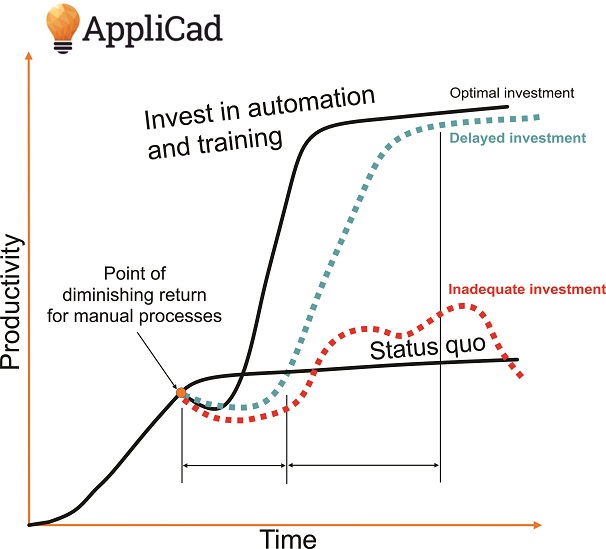 AppliCad

Invest in automation and training

Optimal investment

Delayed investment

Productivity

Point of diminishing return for manual processes

Inadequate investment

Status quo

Time